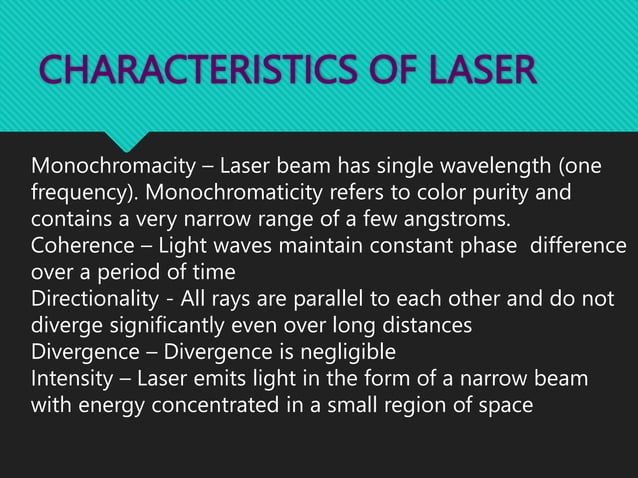 CHARACTERISTICS OF LASER

Monochromacity – Laser beam has single wavelength (one frequency). Monochromaticity refers to color purity and contains a very narrow range of a few angstroms.
Coherence – Light waves maintain constant phase difference over a period of time
Directionality - All rays are parallel to each other and do not diverge significantly even over long distances
Divergence – Divergence is negligible
Intensity – Laser emits light in the form of a narrow beam with energy concentrated in a small region of space